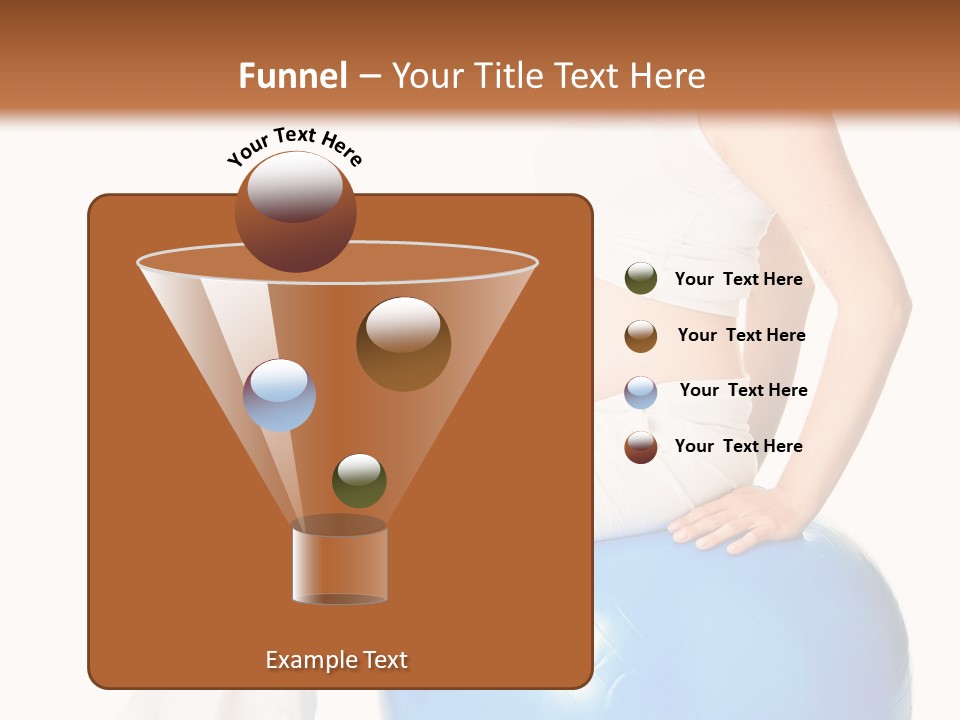 Funnel – Your Title Text Here

Your Text Here

Your Text Here

Your Text Here

Your Text Here

Your Text Here

Example Text